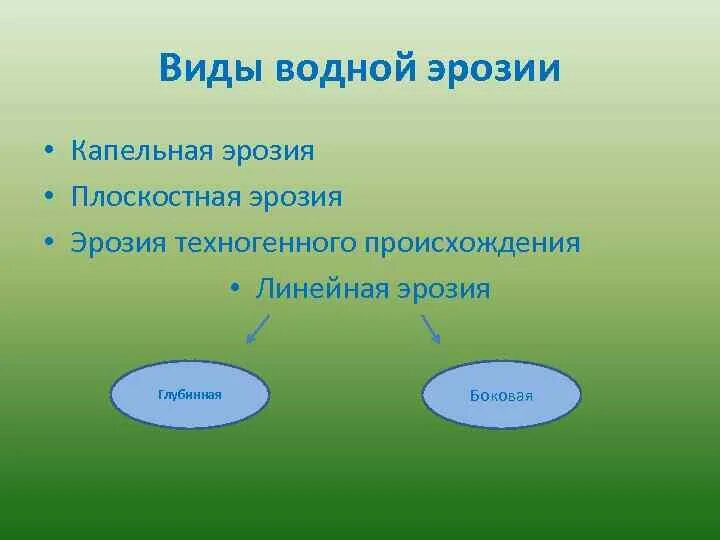 Виды водной эрозии

• Капельная эрозия
• Плоскостная эрозия
• Эрозия техногенного происхождения
• Линейная эрозия

Глубинная

Боковая